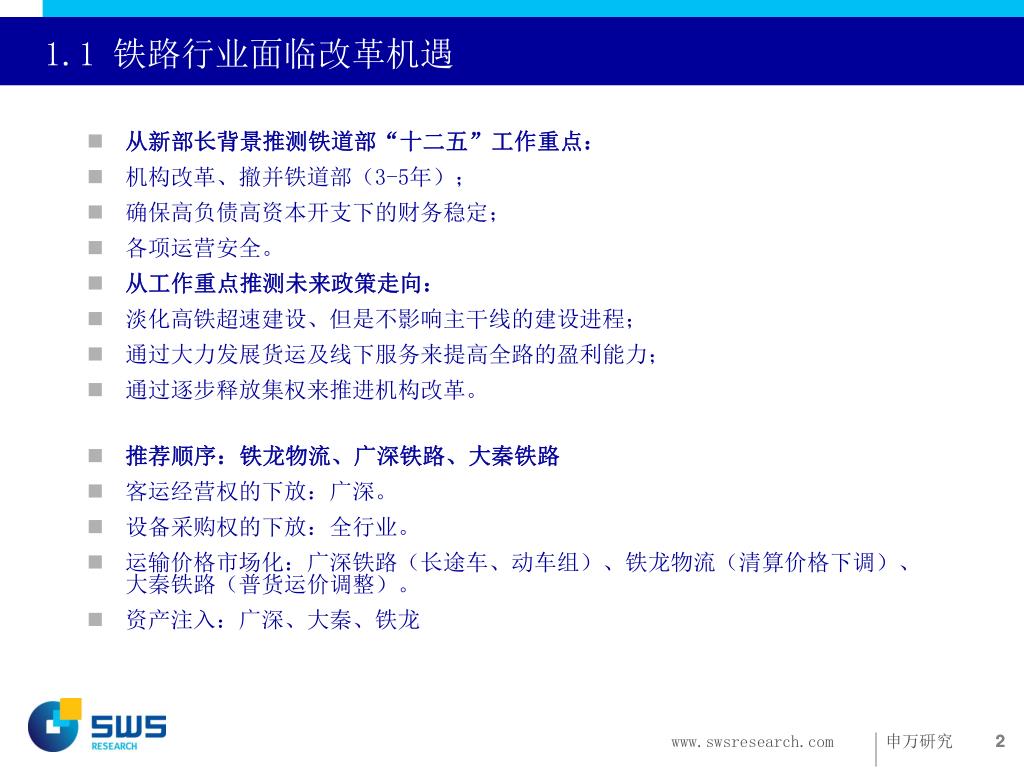 1.1 铁路行业面临改革机遇

从新部长背景推测铁道部“十二五”工作重点：

机构改革、撤并铁道部（3-5年）；

确保高负债高资本开支下的财务稳定；

各项运营安全。

从工作重点推测未来政策走向：

淡化高铁超速建设、但是不影响主干线的建设进程；

通过大力发展货运及线下服务来提高全路的盈利能力；

通过逐步释放集权来推进机构改革。

推荐顺序：铁龙物流、广深铁路、大秦铁路

客运经营权的下放：广深。

设备采购权的下放：全行业。

运输价格市场化：广深铁路（长途车、动车组）、铁龙物流（清算价格下调）、大秦铁路（普货运价调整）。

资产注入：广深、大秦、铁龙

SWS RESEARCH

www.swsresearch.com 申万研究 2